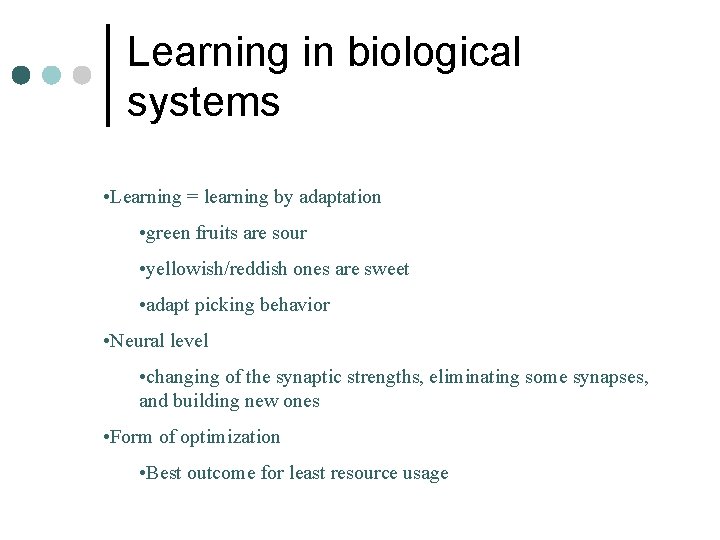 Learning in biological systems

•Learning = learning by adaptation

•green fruits are sour

•yellowish/reddish ones are sweet

•adapt picking behavior

•Neural level

•changing of the synaptic strengths, eliminating some synapses, and building new ones

•Form of optimization

•Best outcome for least resource usage